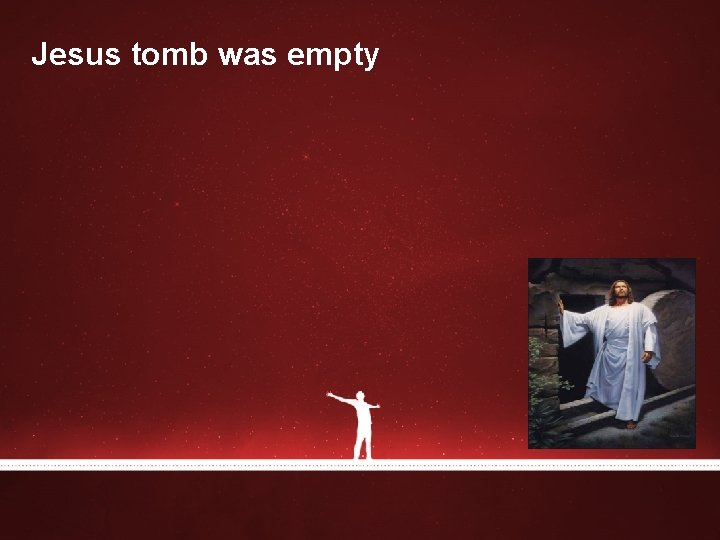 Jesus tomb was empty